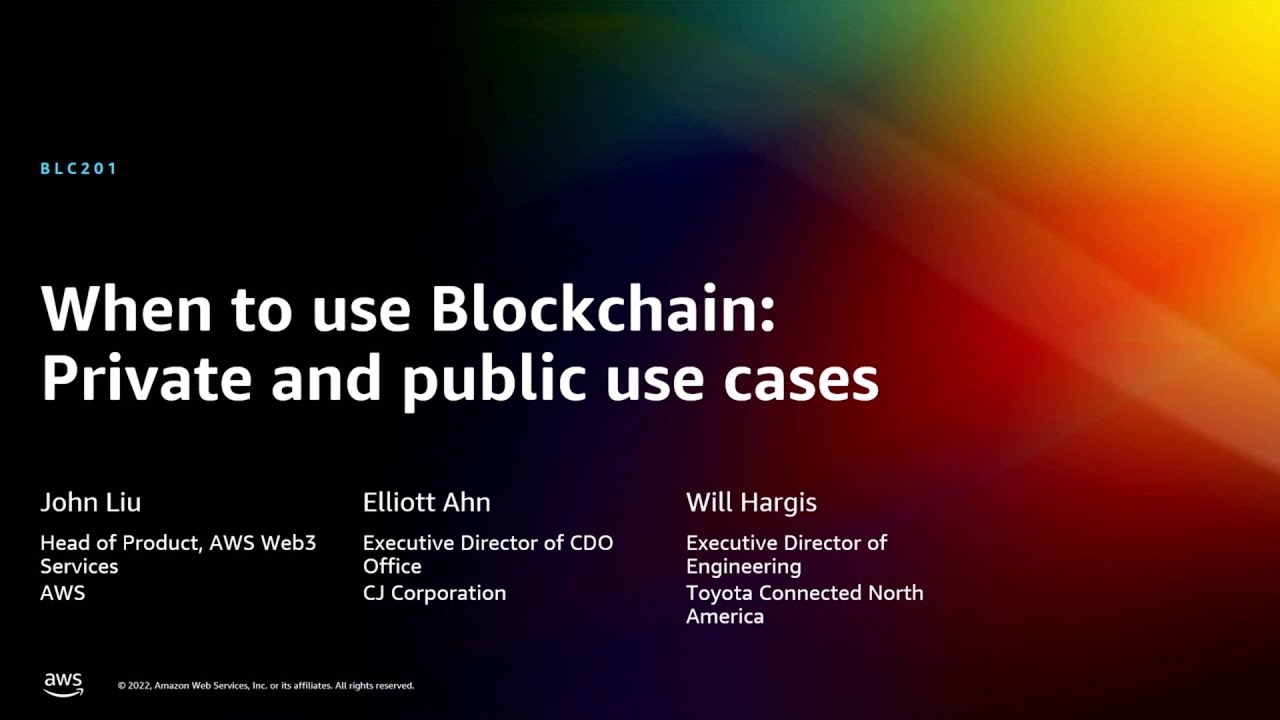 BLC201

When to use Blockchain: Private and public use cases

John Liu

Head of Product, AWS Web3 Services

AWS

Elliott Ahn

Executive Director of CDO Office

CJ Corporation

Will Hargis

Executive Director of Engineering

Toyota Connected North America

aws

© 2022, Amazon Web Services, Inc. or its affiliates. All rights reserved.